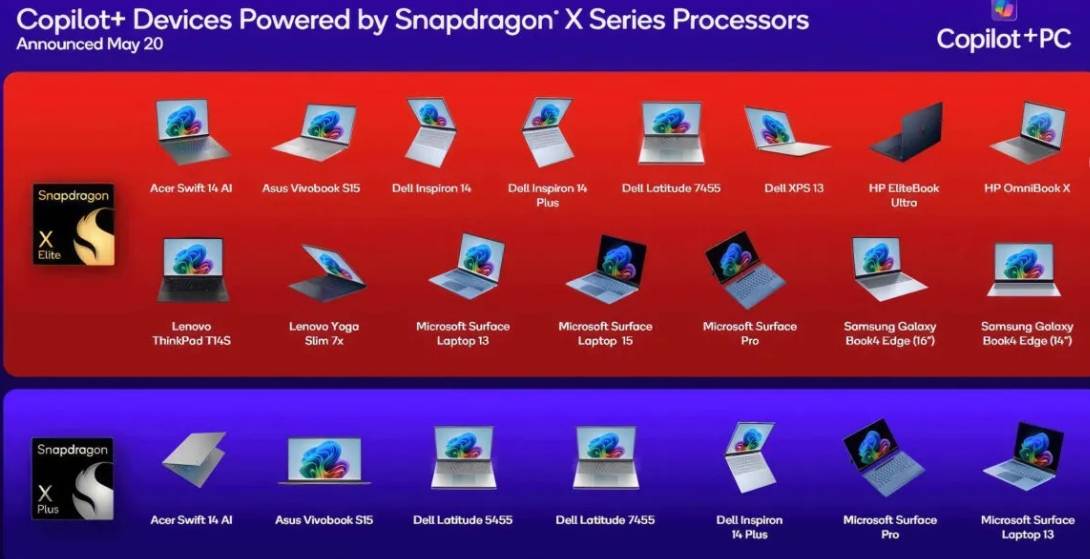 Copilot+ Devices Powered by Snapdragon® X Series Processors
Announced May 20

Copilot+PC

Snapdragon X Elite

Acer Swift 14 AI
Asus Vivobook S15
Dell Inspiron 14
Dell Inspiron 14 Plus
Dell Latitude 7455
Dell XPS 13
HP EliteBook Ultra
HP OmniBook X

Lenovo ThinkPad T14S
Lenovo Yoga Slim 7x
Microsoft Surface Laptop 13
Microsoft Surface Laptop 15
Microsoft Surface Pro
Samsung Galaxy Book4 Edge (16")
Samsung Galaxy Book4 Edge (14")

Snapdragon X Plus

Acer Swift 14 AI
Asus Vivobook S15
Dell Latitude 5455
Dell Latitude 7455
Dell Inspiron 14 Plus
Microsoft Surface Pro
Microsoft Surface Laptop 13